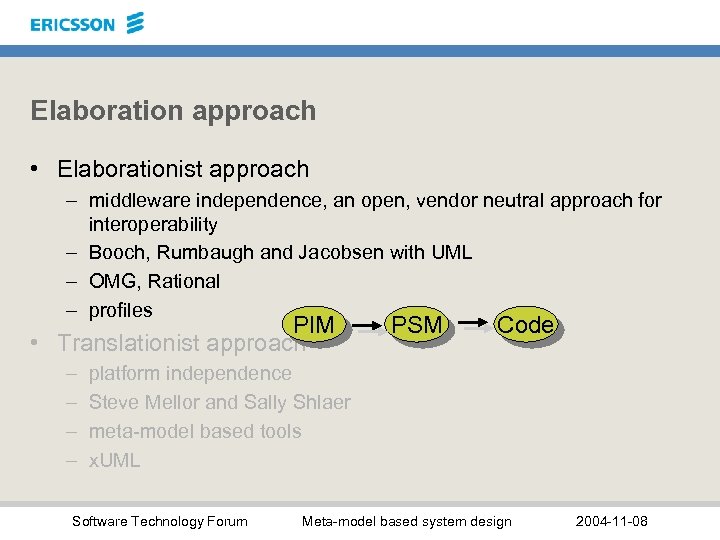 ERICSSON

Elaboration approach

• Elaborationist approach
– middleware independence, an open, vendor neutral approach for interoperability
– Booch, Rumbaugh and Jacobsen with UML
– OMG, Rational
– profiles

PIM → PSM → Code

• Translationist approach
– platform independence
– Steve Mellor and Sally Shlaer
– meta-model based tools
– xUML

Software Technology Forum Meta-model based system design 2004-11-08